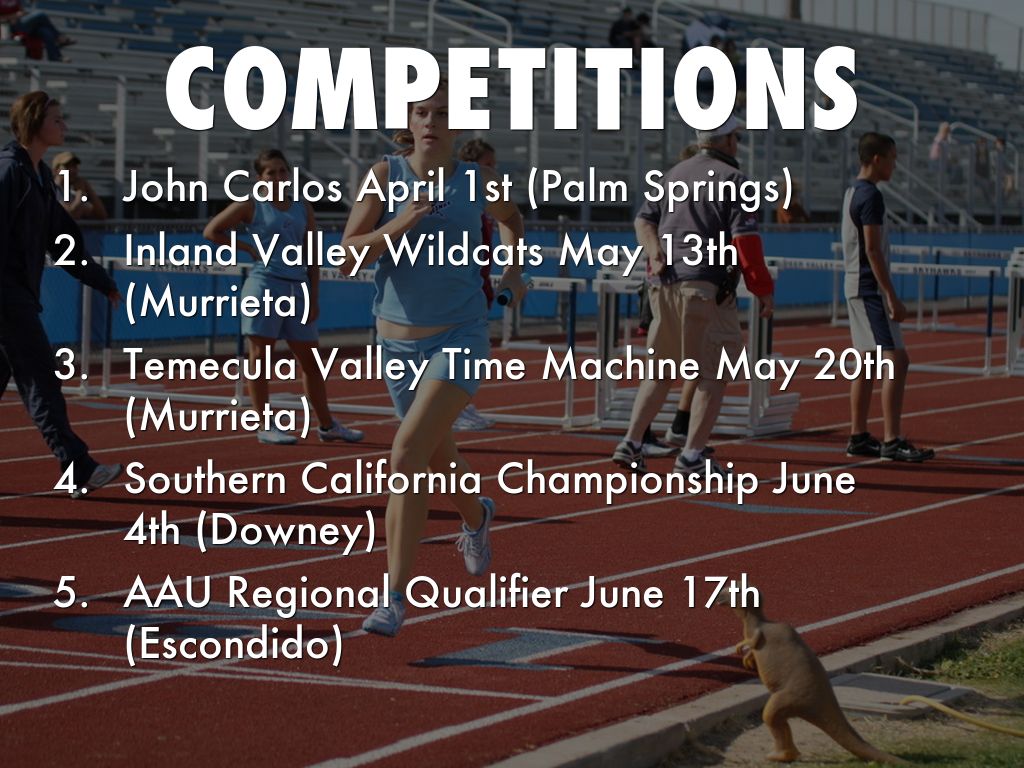 COMPETITIONS

1. John Carlos April 1st (Palm Springs)
2. Inland Valley Wildcats May 13th (Murrieta)
3. Temecula Valley Time Machine May 20th (Murrieta)
4. Southern California Championship June 4th (Downey)
5. AAU Regional Qualifier June 17th (Escondido)